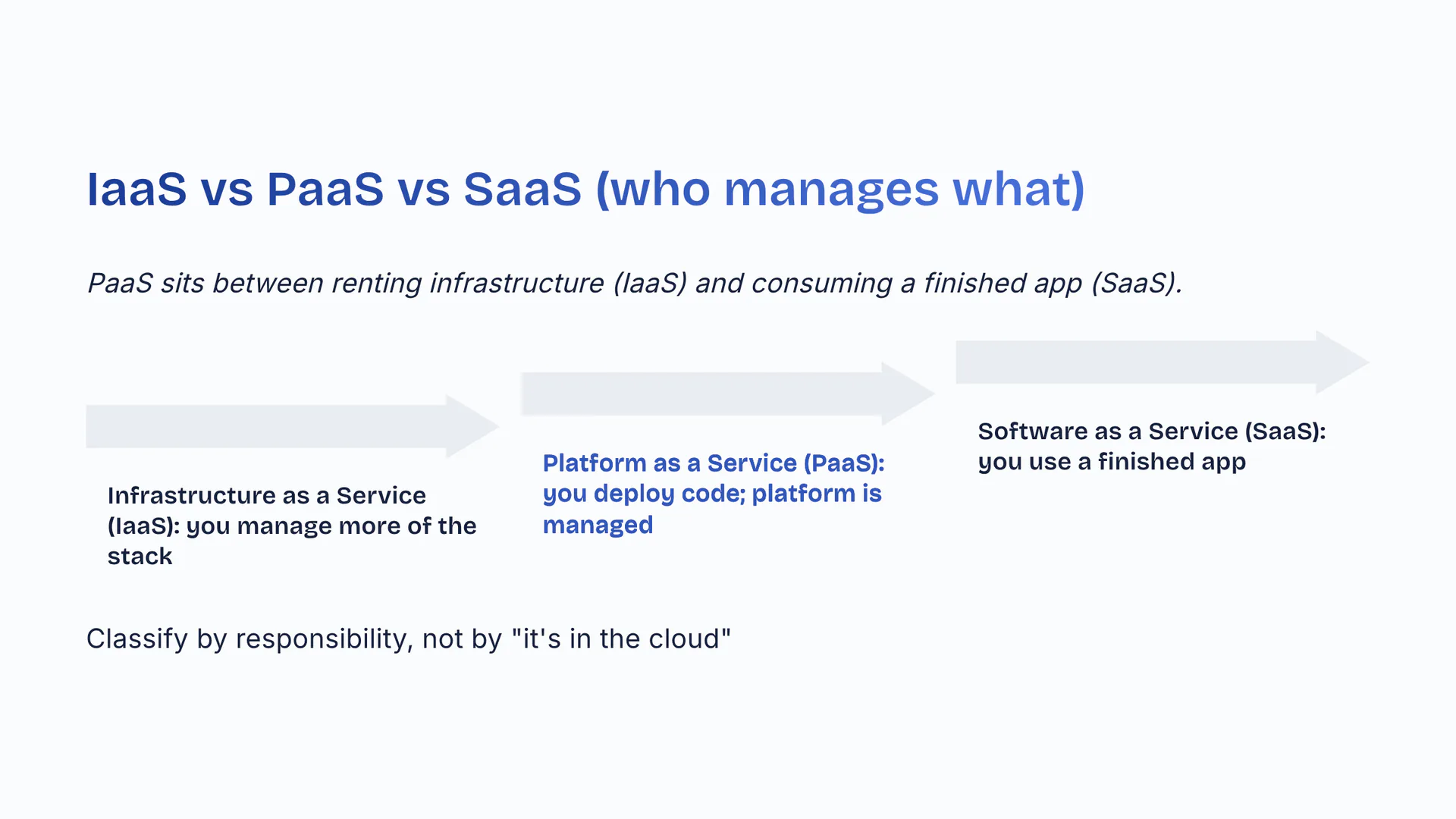 IaaS vs PaaS vs SaaS (who manages what)

PaaS sits between renting infrastructure (IaaS) and consuming a finished app (SaaS).

Infrastructure as a Service (IaaS): you manage more of the stack

Platform as a Service (PaaS): you deploy code; platform is managed

Software as a Service (SaaS): you use a finished app

Classify by responsibility, not by "it's in the cloud"